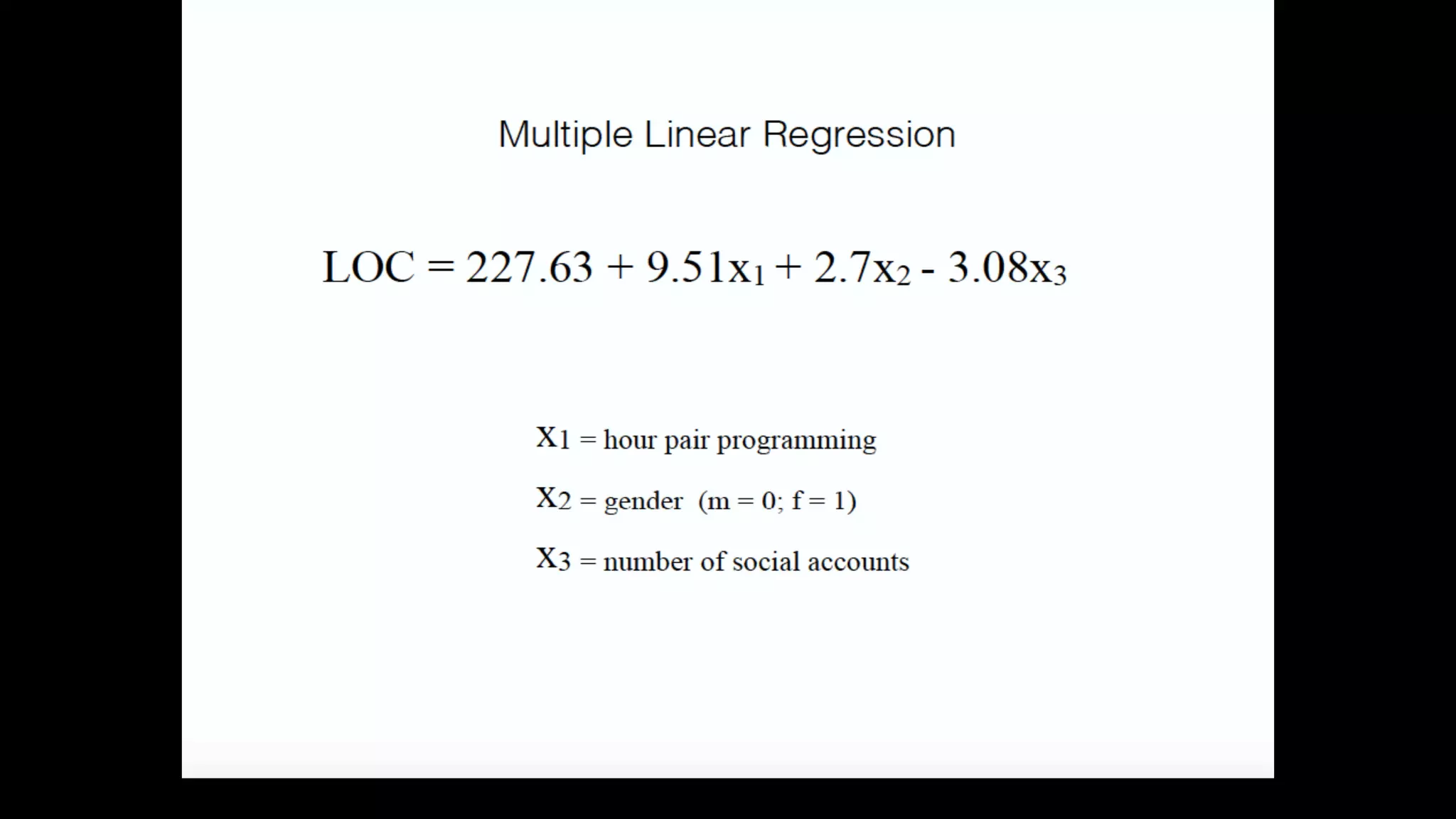 Multiple Linear Regression

$LOC = 227.63 + 9.51x_1 + 2.7x_2 - 3.08x_3$

$X_1$ = hour pair programming

$X_2$ = gender (m = 0; f = 1)

$X_3$ = number of social accounts